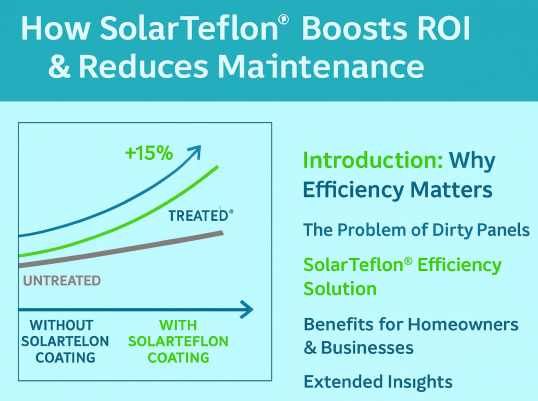 How SolarTeflon® Boosts ROI & Reduces Maintenance

+15%

TREATED®

UNTREATED

WITHOUT SOLARTELON COATING

WITH SOLARTEFLON COATING

Introduction: Why Efficiency Matters

The Problem of Dirty Panels

SolarTeflon® Efficiency Solution

Benefits for Homeowners & Businesses

Extended Insights